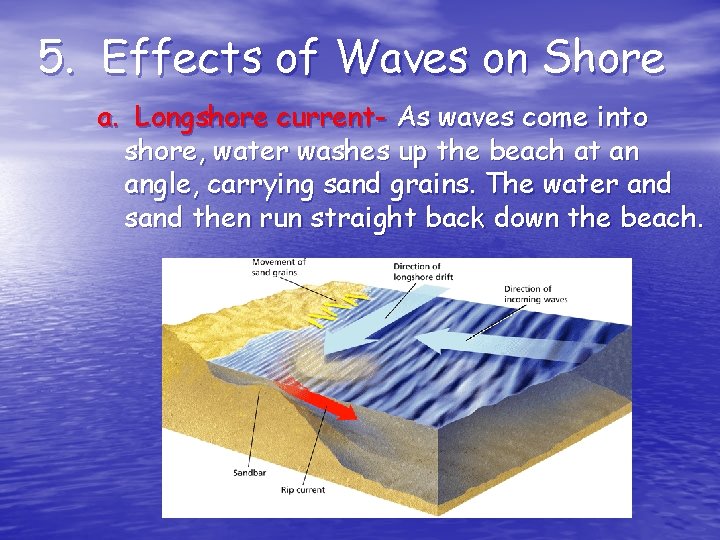 5. Effects of Waves on Shore

a. Longshore current- As waves come into shore, water washes up the beach at an angle, carrying sand grains. The water and sand then run straight back down the beach.

Movement of sand grains

Direction of longshore drift

Direction of incoming waves

Sandbar

Rip current